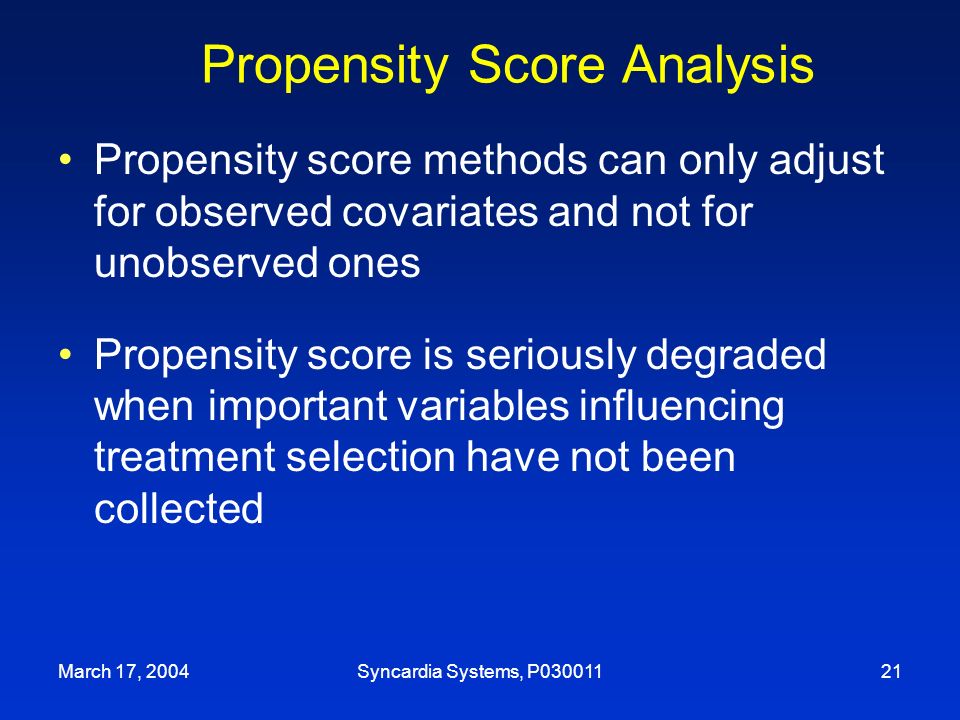 Propensity Score Analysis

• Propensity score methods can only adjust for observed covariates and not for unobserved ones

• Propensity score is seriously degraded when important variables influencing treatment selection have not been collected

March 17, 2004

Syncardia Systems, P030011

21